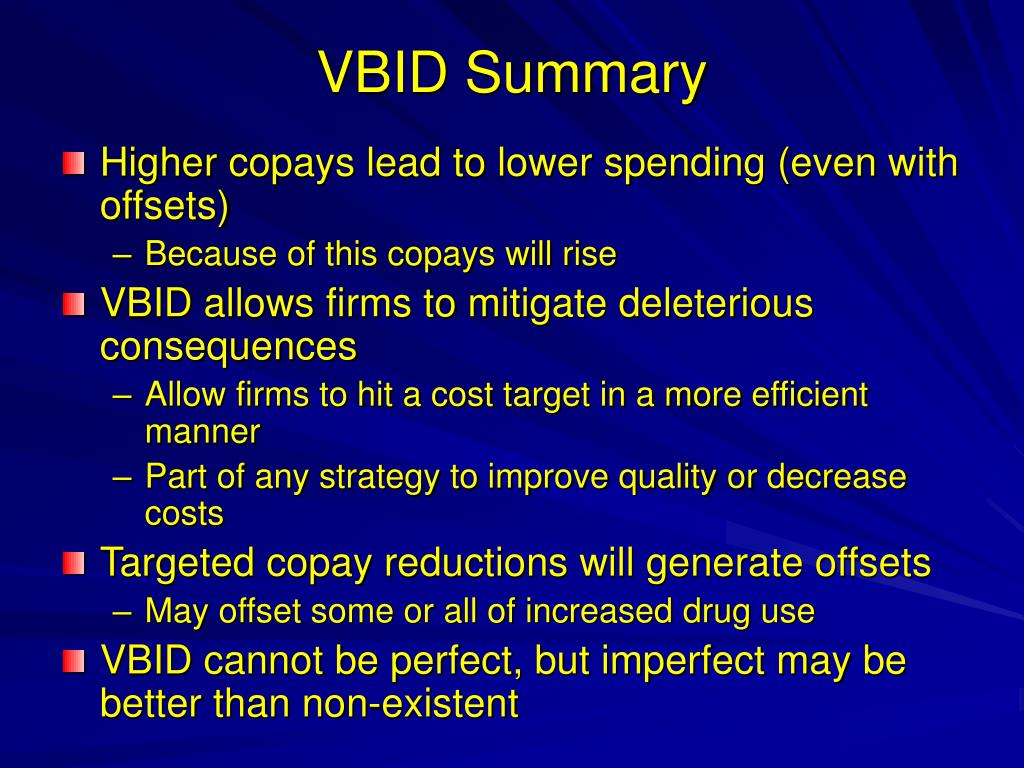 VBID Summary

Higher copays lead to lower spending (even with offsets)

– Because of this copays will rise

VBID allows firms to mitigate deleterious consequences

– Allow firms to hit a cost target in a more efficient manner

– Part of any strategy to improve quality or decrease costs

Targeted copay reductions will generate offsets

– May offset some or all of increased drug use

VBID cannot be perfect, but imperfect may be better than non-existent